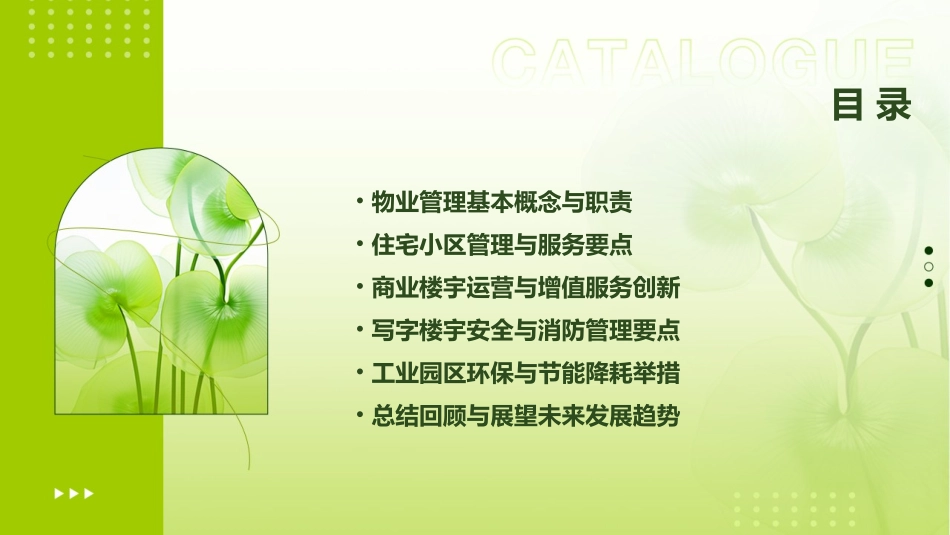 CATALOGUE

目录

• 物业管理基本概念与职责
• 住宅小区管理与服务要点
• 商业楼宇运营与增值服务创新
• 写字楼宇安全与消防管理要点
• 工业园区环保与节能降耗举措
• 总结回顾与展望未来发展趋势